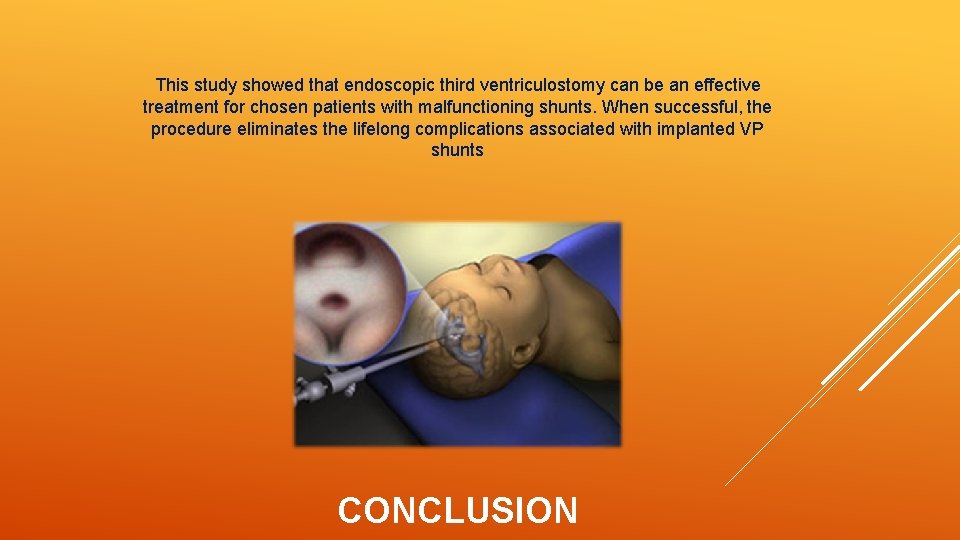 This study showed that endoscopic third ventriculostomy can be an effective treatment for chosen patients with malfunctioning shunts. When successful, the procedure eliminates the lifelong complications associated with implanted VP shunts

CONCLUSION